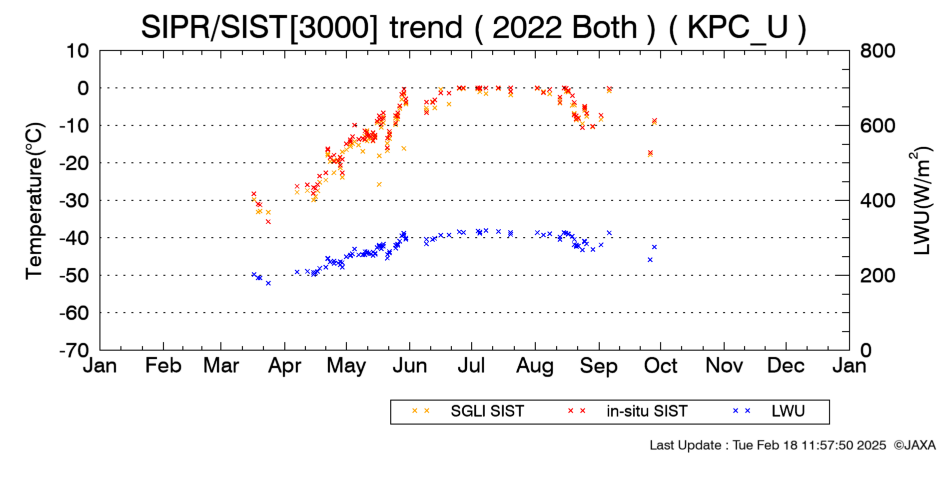 SIPR/SIST[3000] trend ( 2022 Both ) ( KPC_U )

Temperature(°C)

10
0
-10
-20
-30
-40
-50
-60
-70

LWU(W/m$^2$)

800
600
400
200
0

Jan Feb Mar Apr May Jun Jul Aug Sep Oct Nov Dec Jan

× × SGLI SIST × × in-situ SIST × × LWU

Last Update : Tue Feb 18 11:57:50 2025 ©JAXA